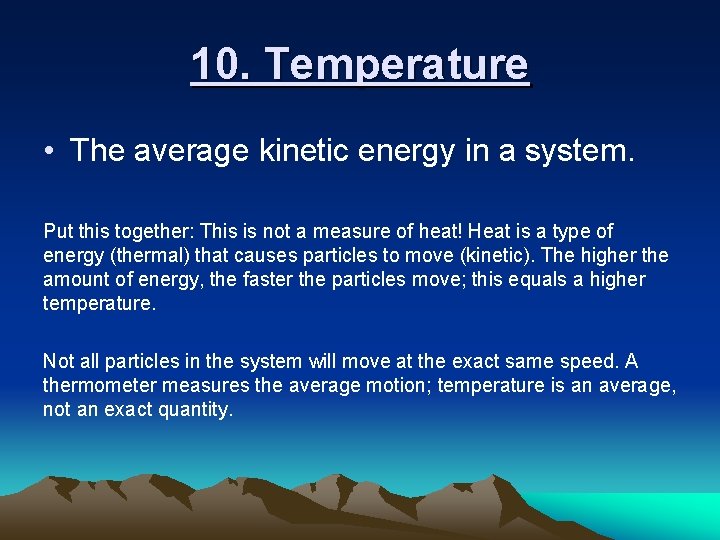 10. Temperature

• The average kinetic energy in a system.

Put this together: This is not a measure of heat! Heat is a type of energy (thermal) that causes particles to move (kinetic). The higher the amount of energy, the faster the particles move; this equals a higher temperature.

Not all particles in the system will move at the exact same speed. A thermometer measures the average motion; temperature is an average, not an exact quantity.